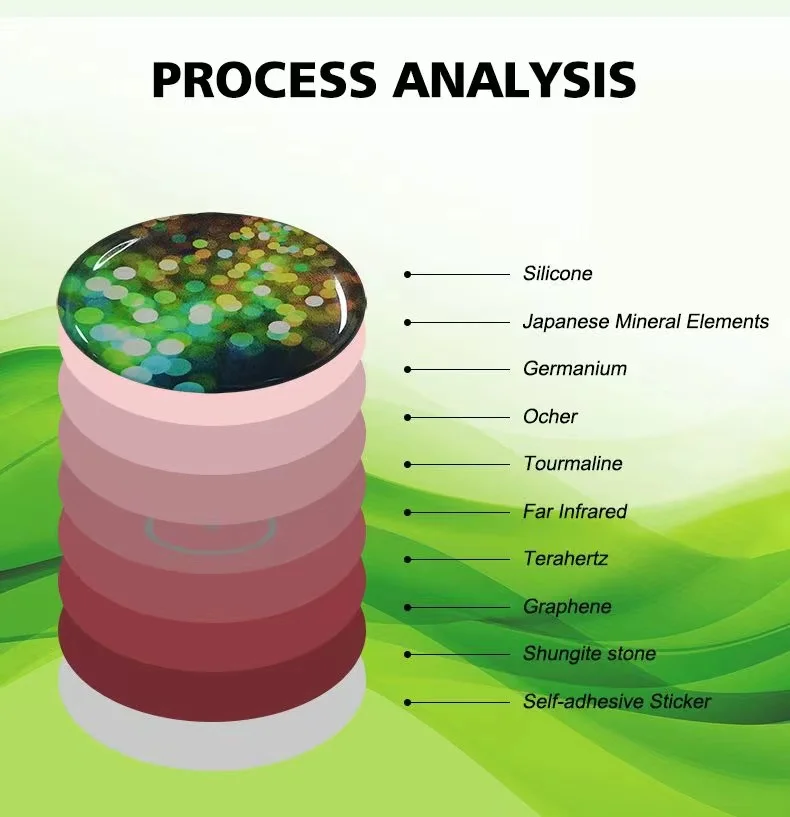 PROCESS ANALYSIS

Silicone

Japanese Mineral Elements

Germanium

Ocher

Tourmaline

Far Infrared

Terahertz

Graphene

Shungite stone

Self-adhesive Sticker